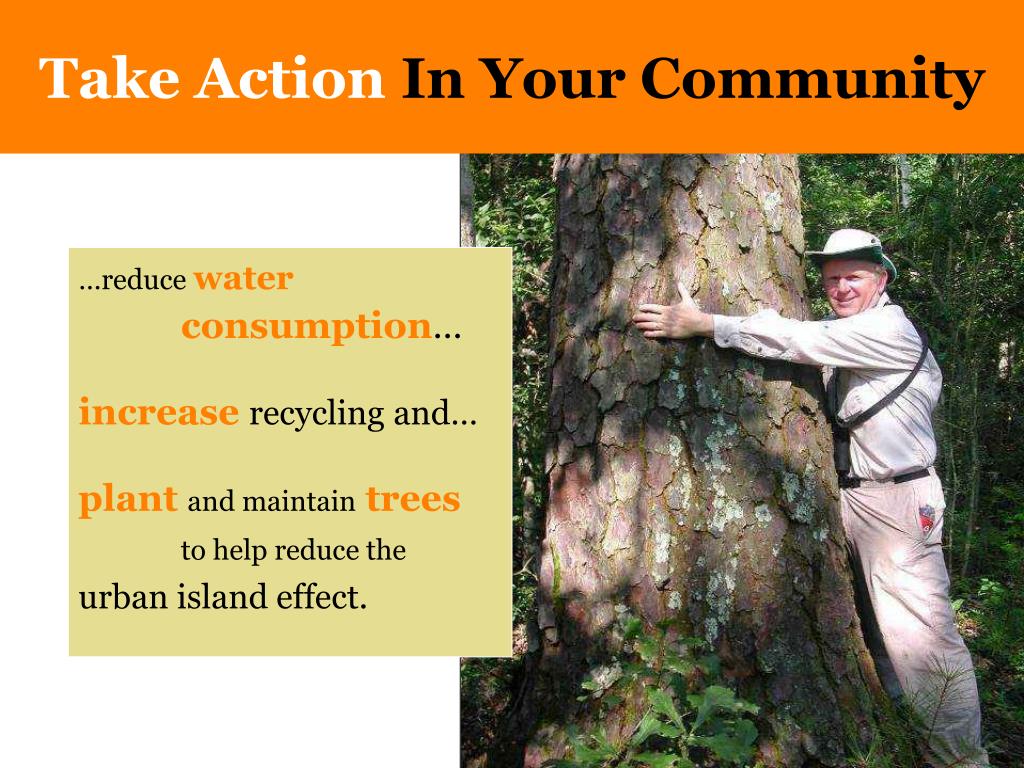 Take Action In Your Community

…reduce water consumption…

increase recycling and…

plant and maintain trees to help reduce the urban island effect.